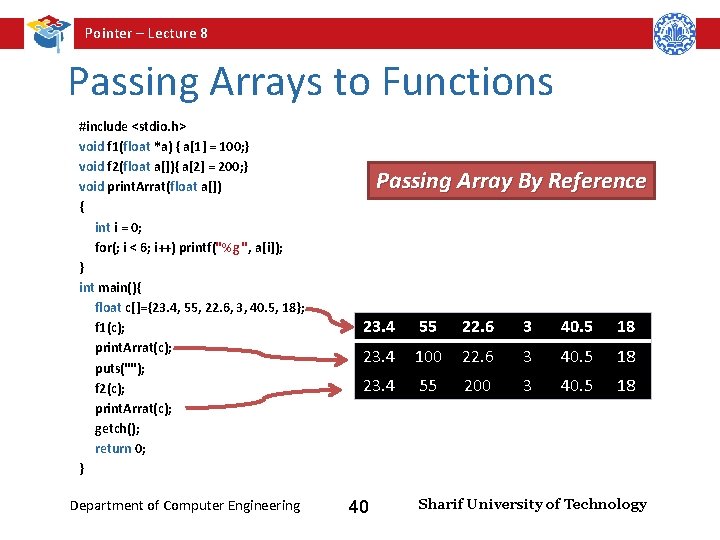 Pointer – Lecture 8

Passing Arrays to Functions

#include <stdio.h>
void f1(float *a) { a[1] = 100;}
void f2(float a[]){ a[2] = 200;}
void printArrat(float a[])
{
int i = 0;
for(; i < 6; i++) printf("%g ", a[i]);
}
int main(){
float c[]={23.4, 55, 22.6, 3, 40.5, 18};
f1(c);
printArrat(c);
puts("");
f2(c);
printArrat(c);
getch();
return 0;
}

Passing Array By Reference

| 23.4 | 55 | 22.6 | 3 | 40.5 | 18 |
|---|---|---|---|---|---|
| 23.4 | 100 | 22.6 | 3 | 40.5 | 18 |
| 23.4 | 55 | 200 | 3 | 40.5 | 18 |

Department of Computer Engineering 40 Sharif University of Technology